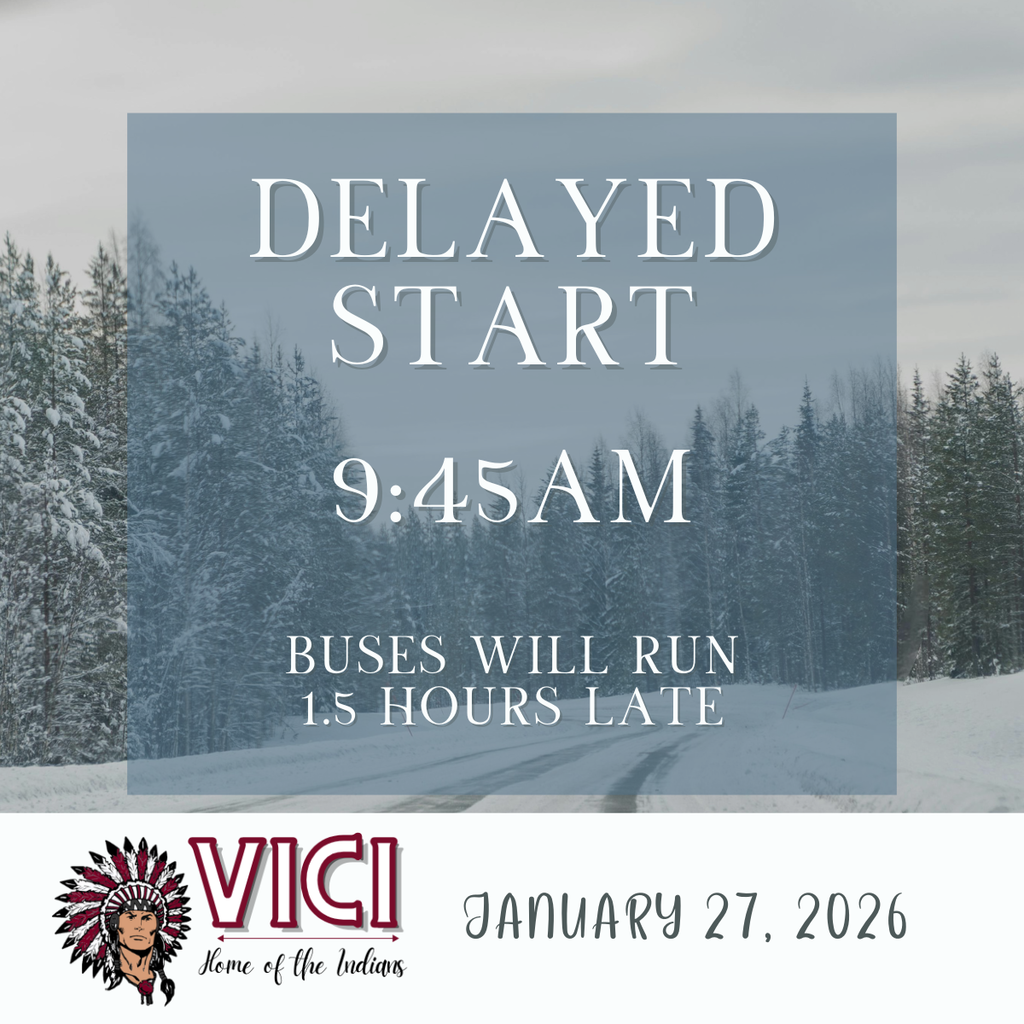 DELAYED START

9:45AM

BUSES WILL RUN 1.5 HOURS LATE

VICI
Home of the Indians

JANUARY 27, 2026